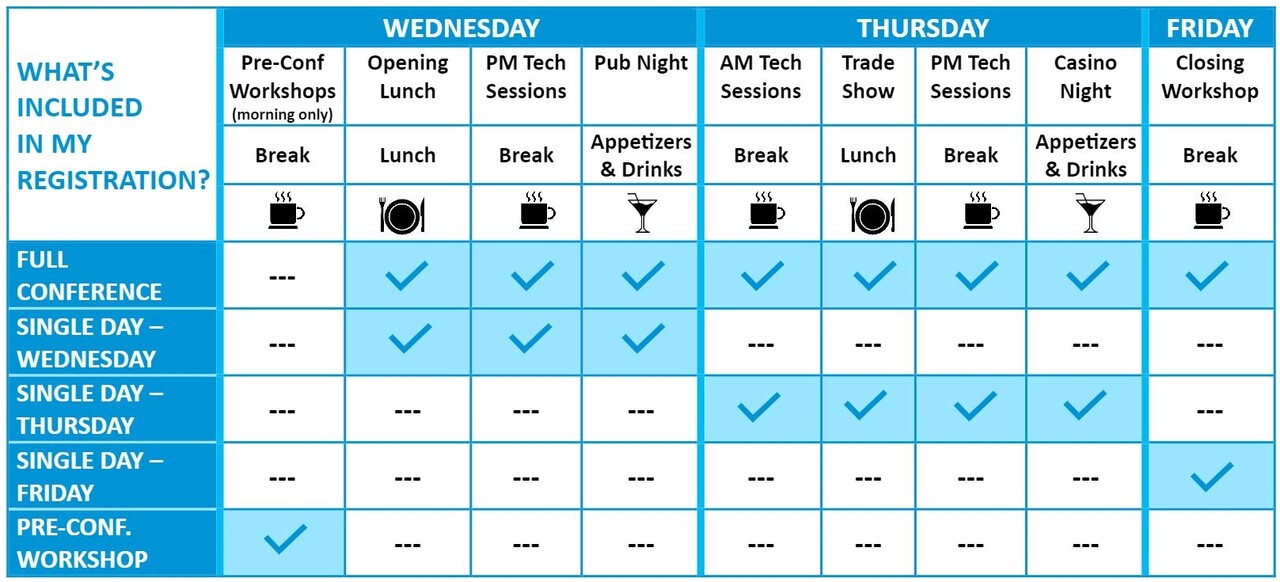 | WHAT'S INCLUDED IN MY REGISTRATION? | WEDNESDAY | | | | THURSDAY | | | | FRIDAY |
|---|---|---|---|---|---|---|---|---|---|
| | Pre-Conf Workshops (morning only) | Opening Lunch | PM Tech Sessions | Pub Night | AM Tech Sessions | Trade Show | PM Tech Sessions | Casino Night | Closing Workshop |
| | Break | Lunch | Break | Appetizers & Drinks | Break | Lunch | Break | Appetizers & Drinks | Break |
| FULL CONFERENCE | --- | ✓ | ✓ | ✓ | ✓ | ✓ | ✓ | ✓ | ✓ |
| SINGLE DAY – WEDNESDAY | --- | ✓ | ✓ | ✓ | --- | --- | --- | --- | --- |
| SINGLE DAY – THURSDAY | --- | --- | --- | --- | ✓ | ✓ | ✓ | ✓ | --- |
| SINGLE DAY – FRIDAY | --- | --- | --- | --- | --- | --- | --- | --- | ✓ |
| PRE-CONF. WORKSHOP | ✓ | --- | --- | --- | --- | --- | --- | --- | --- |